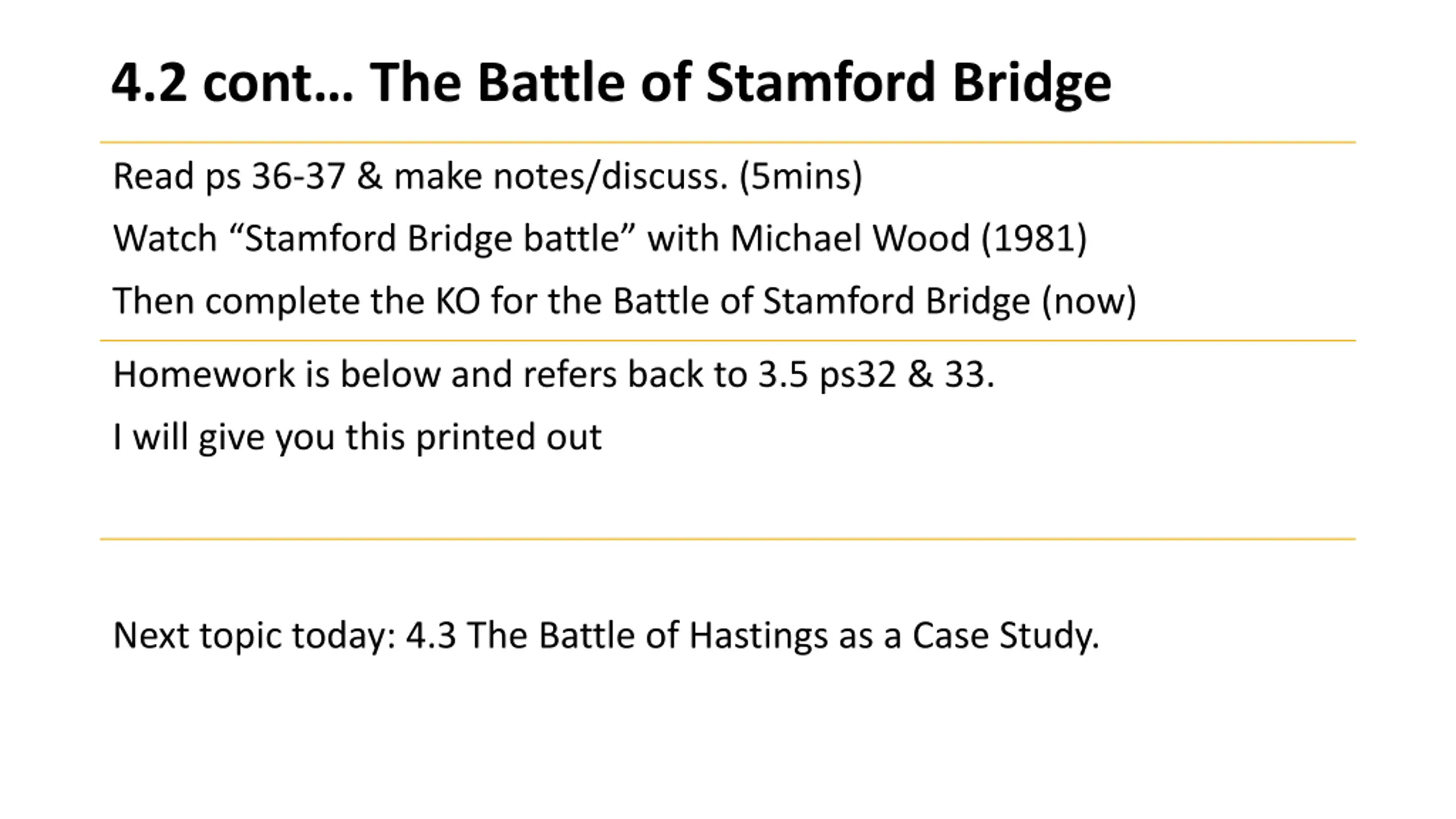 4.2 cont… The Battle of Stamford Bridge

Read ps 36-37 & make notes/discuss. (5mins)

Watch “Stamford Bridge battle” with Michael Wood (1981)

Then complete the KO for the Battle of Stamford Bridge (now)

Homework is below and refers back to 3.5 ps32 & 33.

I will give you this printed out

Next topic today: 4.3 The Battle of Hastings as a Case Study.